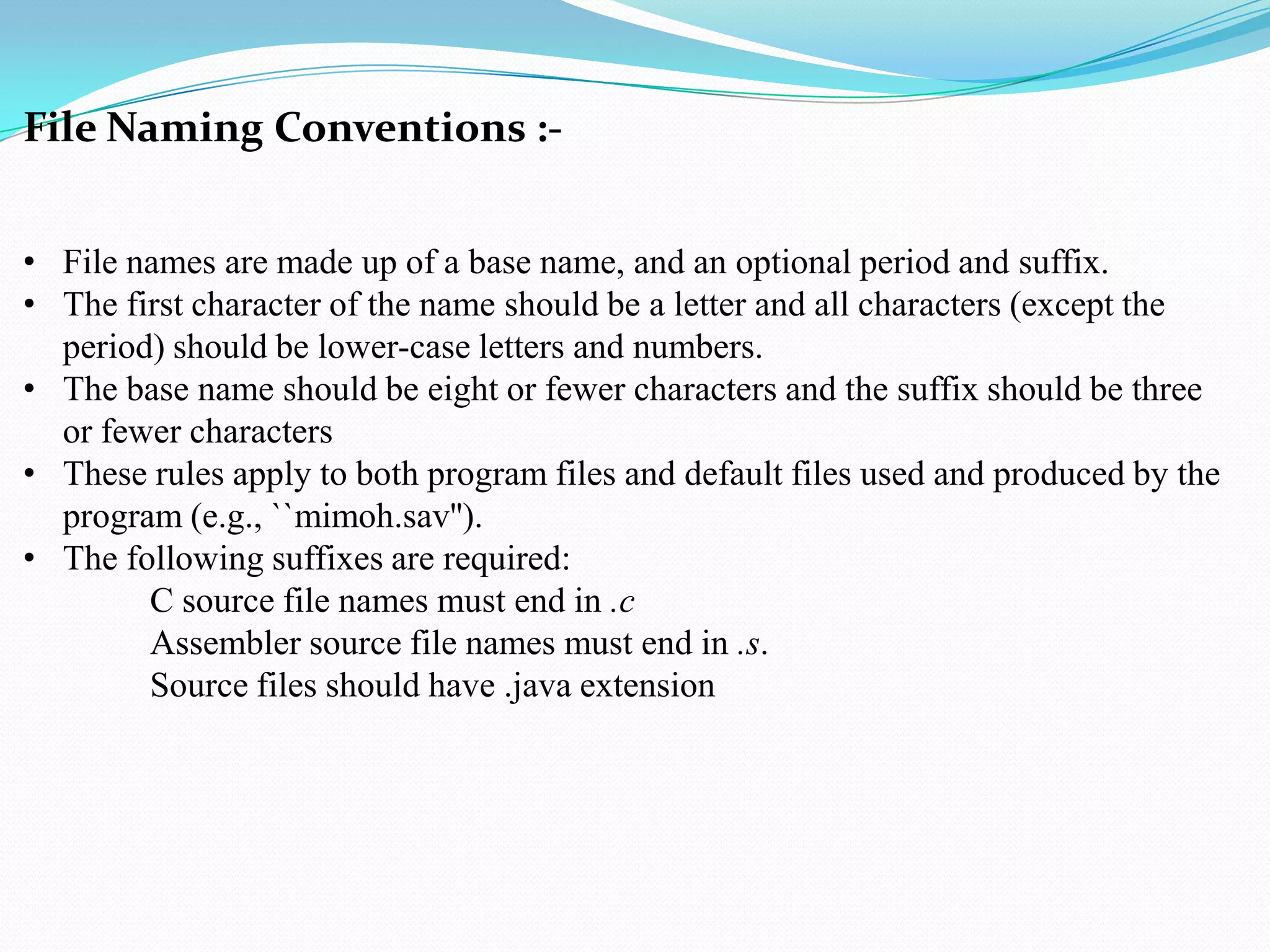 File Naming Conventions :-

• File names are made up of a base name, and an optional period and suffix.
• The first character of the name should be a letter and all characters (except the period) should be lower-case letters and numbers.
• The base name should be eight or fewer characters and the suffix should be three or fewer characters
• These rules apply to both program files and default files used and produced by the program (e.g., ``mimoh.sav").
• The following suffixes are required:
C source file names must end in .c
Assembler source file names must end in .s.
Source files should have .java extension